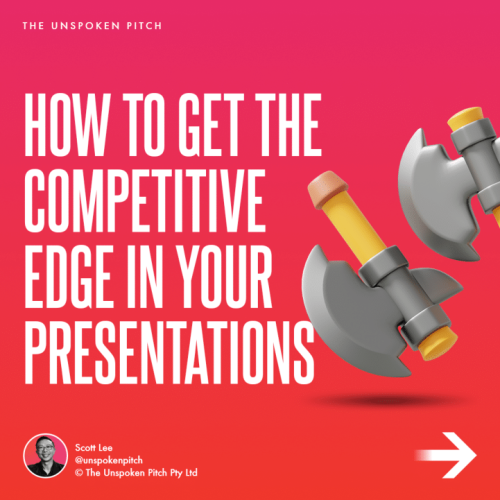 THE UNSPOKEN PITCH

HOW TO GET THE COMPETITIVE EDGE IN YOUR PRESENTATIONS

Scott Lee
@unspokenpitch
© The Unspoken Pitch Pty Ltd